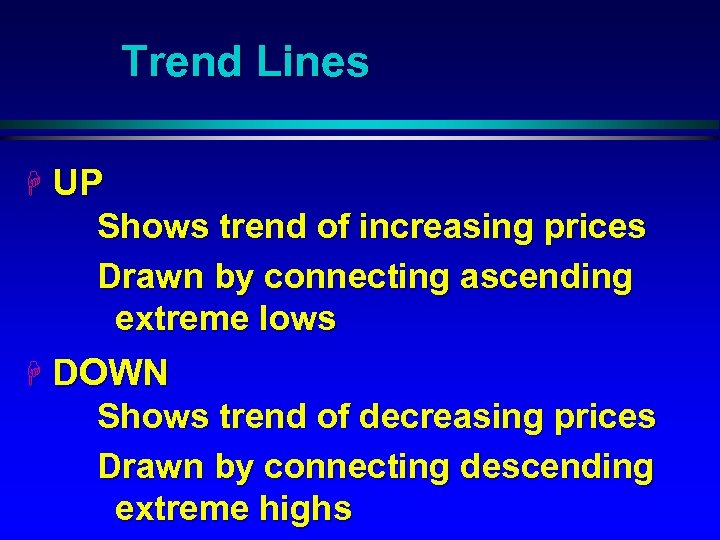 Trend Lines

UP

Shows trend of increasing prices

Drawn by connecting ascending extreme lows

DOWN

Shows trend of decreasing prices

Drawn by connecting descending extreme highs